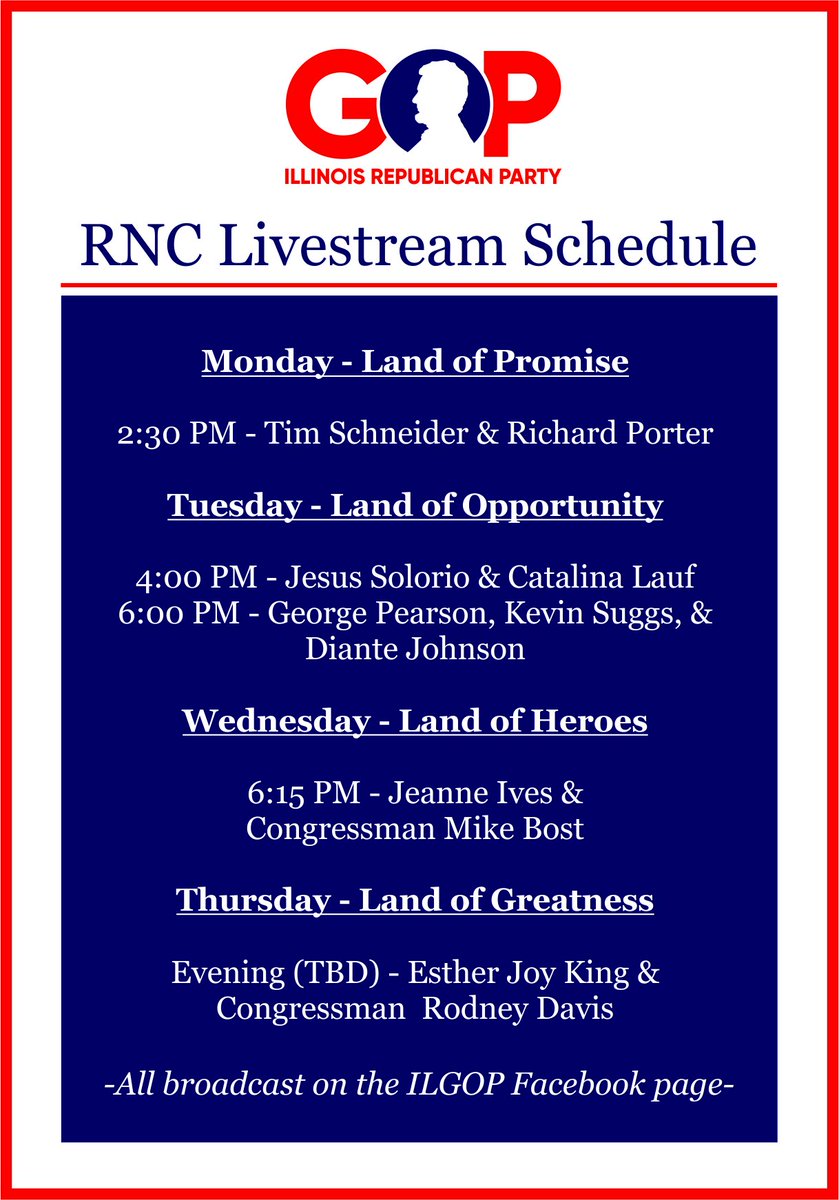 GOP
ILLINOIS REPUBLICAN PARTY

RNC Livestream Schedule

Monday - Land of Promise

2:30 PM - Tim Schneider & Richard Porter

Tuesday - Land of Opportunity

4:00 PM - Jesus Solorio & Catalina Lauf
6:00 PM - George Pearson, Kevin Suggs, & Diante Johnson

Wednesday - Land of Heroes

6:15 PM - Jeanne Ives & Congressman Mike Bost

Thursday - Land of Greatness

Evening (TBD) - Esther Joy King & Congressman Rodney Davis

-All broadcast on the ILGOP Facebook page-